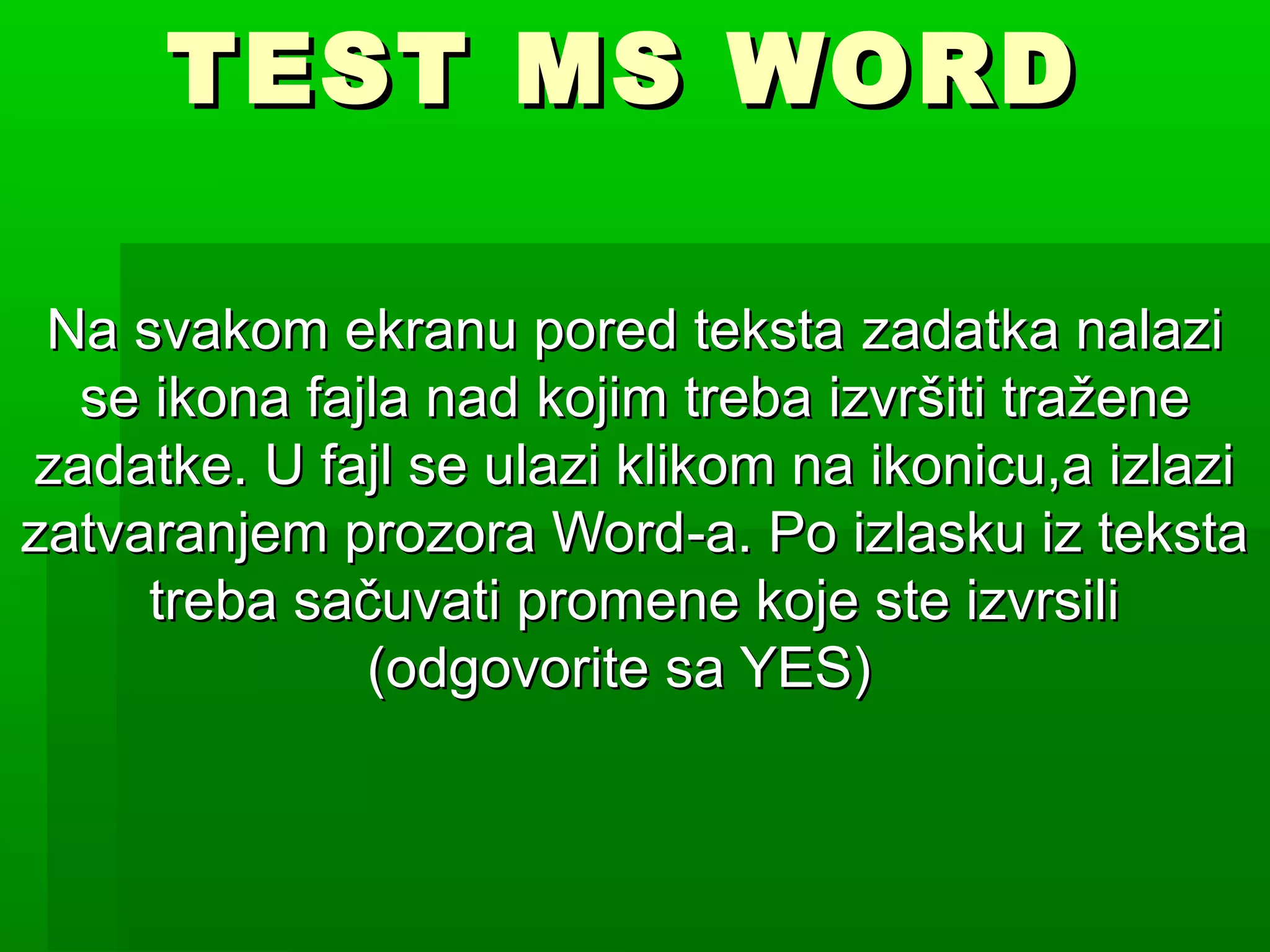 TEST MS WORD

Na svakom ekranu pored teksta zadatka nalazi se ikona fajla nad kojim treba izvršiti tražene zadatke. U fajl se ulazi klikom na ikonicu,a izlazi zatvaranjem prozora Word-a. Po izlasku iz teksta treba sačuvati promene koje ste izvrsili (odgovorite sa YES)